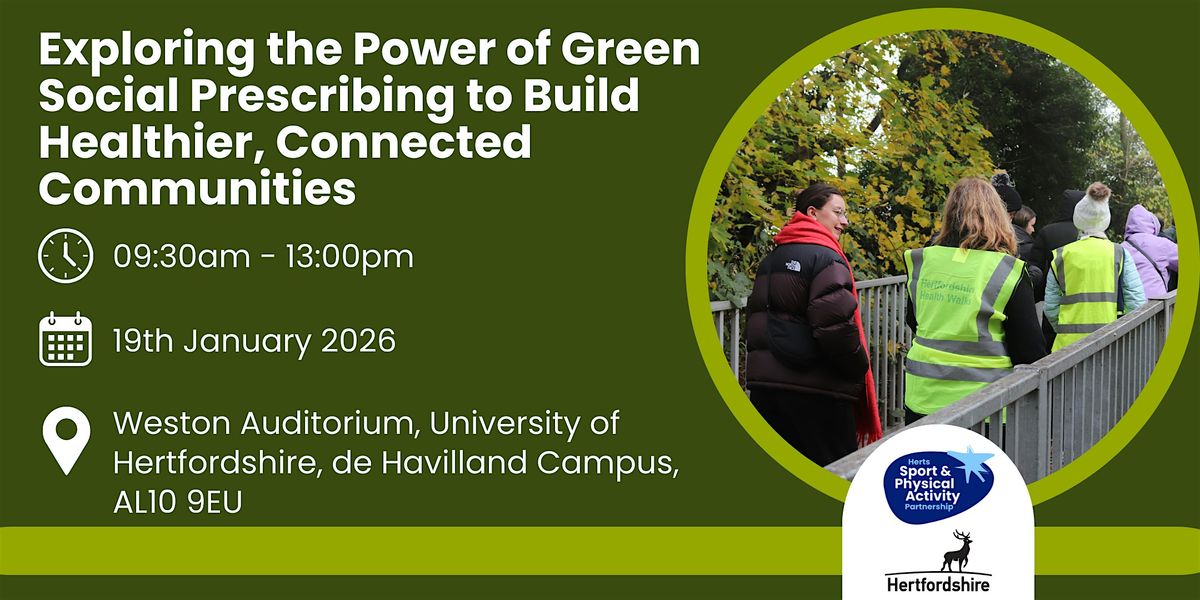 Exploring the Power of Green Social Prescribing to Build Healthier, Connected Communities

09:30am - 13:00pm

19th January 2026

Weston Auditorium, University of Hertfordshire, de Havilland Campus, AL10 9EU

Hertfordshire Health Walks

Herts Sport & Physical Activity Partnership

Hertfordshire